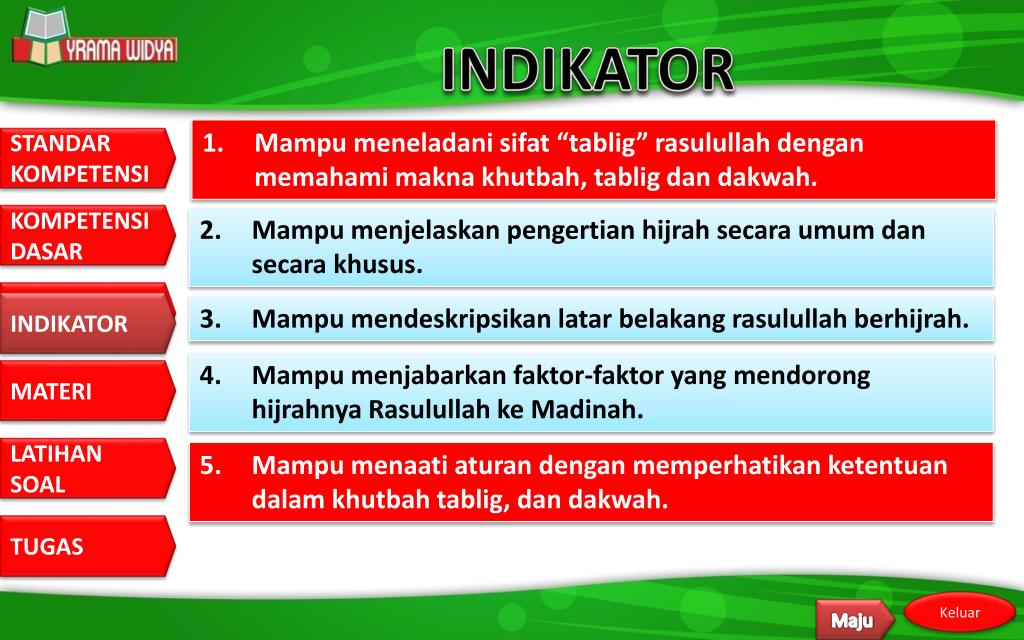 YRAMA WIDYA

INDIKATOR

STANDAR KOMPETENSI

KOMPETENSI DASAR

INDIKATOR

MATERI

LATIHAN SOAL

TUGAS

1. Mampu meneladani sifat “tablig” rasulullah dengan memahami makna khutbah, tablig dan dakwah.

2. Mampu menjelaskan pengertian hijrah secara umum dan secara khusus.

3. Mampu mendeskripsikan latar belakang rasulullah berhijrah.

4. Mampu menjabarkan faktor-faktor yang mendorong hijrahnya Rasulullah ke Madinah.

5. Mampu menaati aturan dengan memperhatikan ketentuan dalam khutbah tablig, dan dakwah.

Maju

Keluar